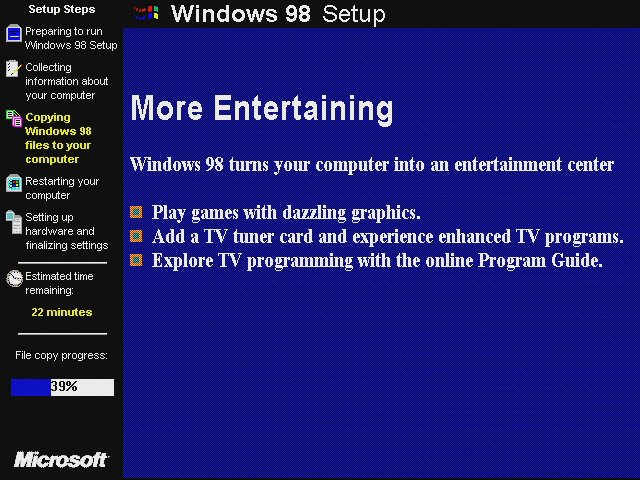 Setup Steps

Preparing to run Windows 98 Setup

Collecting information about your computer

Copying Windows 98 files to your computer

Restarting your computer

Setting up hardware and finalizing settings

Estimated time remaining:

22 minutes

File copy progress:

39%

Microsoft

Windows 98 Setup

More Entertaining

Windows 98 turns your computer into an entertainment center

Play games with dazzling graphics.
Add a TV tuner card and experience enhanced TV programs.
Explore TV programming with the online Program Guide.